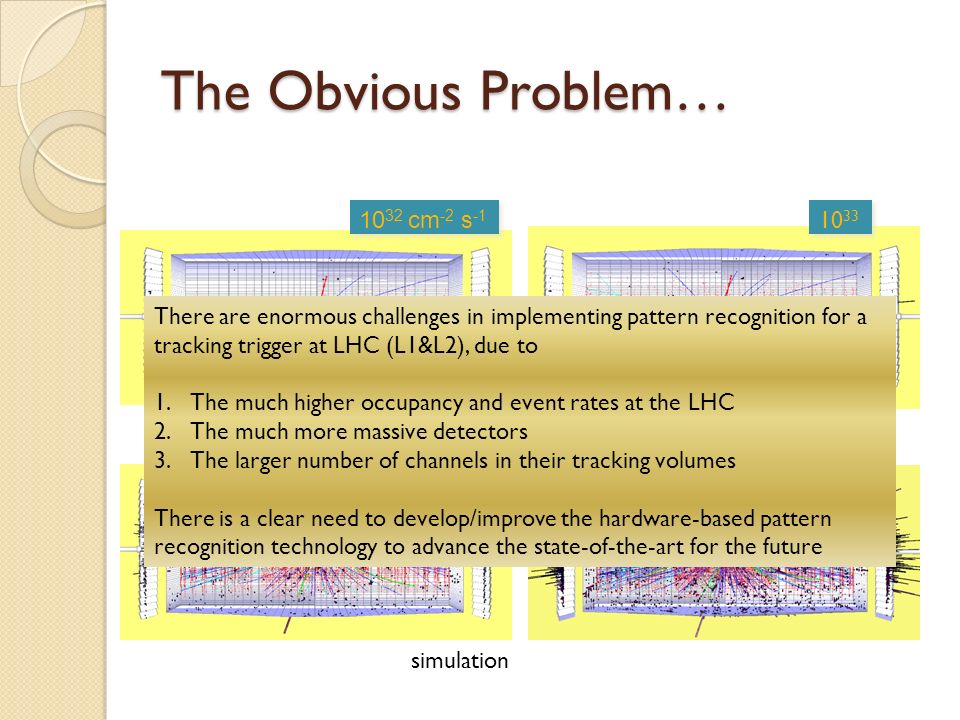 The Obvious Problem…

$10^{32}$ cm$^{-2}$ s$^{-1}$

$10^{33}$

There are enormous challenges in implementing pattern recognition for a tracking trigger at LHC (L1&L2), due to

1. The much higher occupancy and event rates at the LHC
2. The much more massive detectors
3. The larger number of channels in their tracking volumes

There is a clear need to develop/improve the hardware-based pattern recognition technology to advance the state-of-the-art for the future

simulation